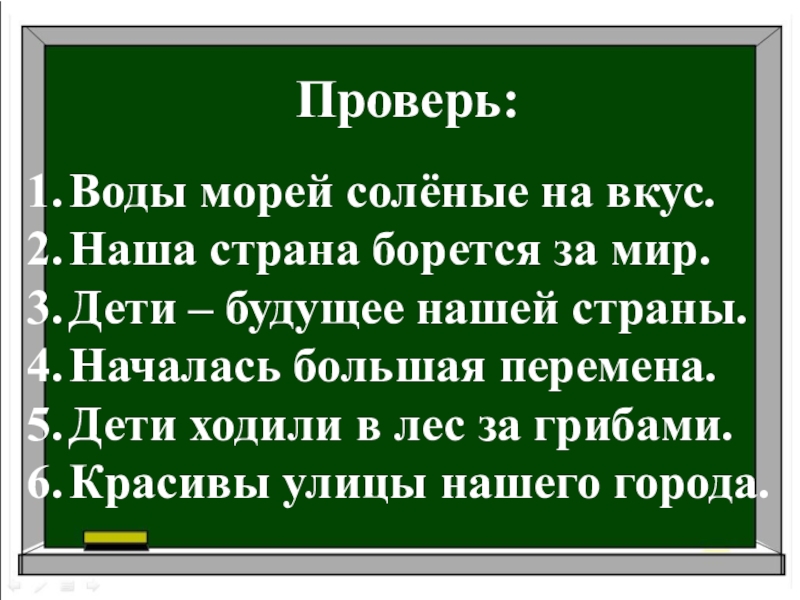 Проверь:

1. Воды морей солёные на вкус.
2. Наша страна борется за мир.
3. Дети – будущее нашей страны.
4. Началась большая перемена.
5. Дети ходили в лес за грибами.
6. Красивы улицы нашего города.